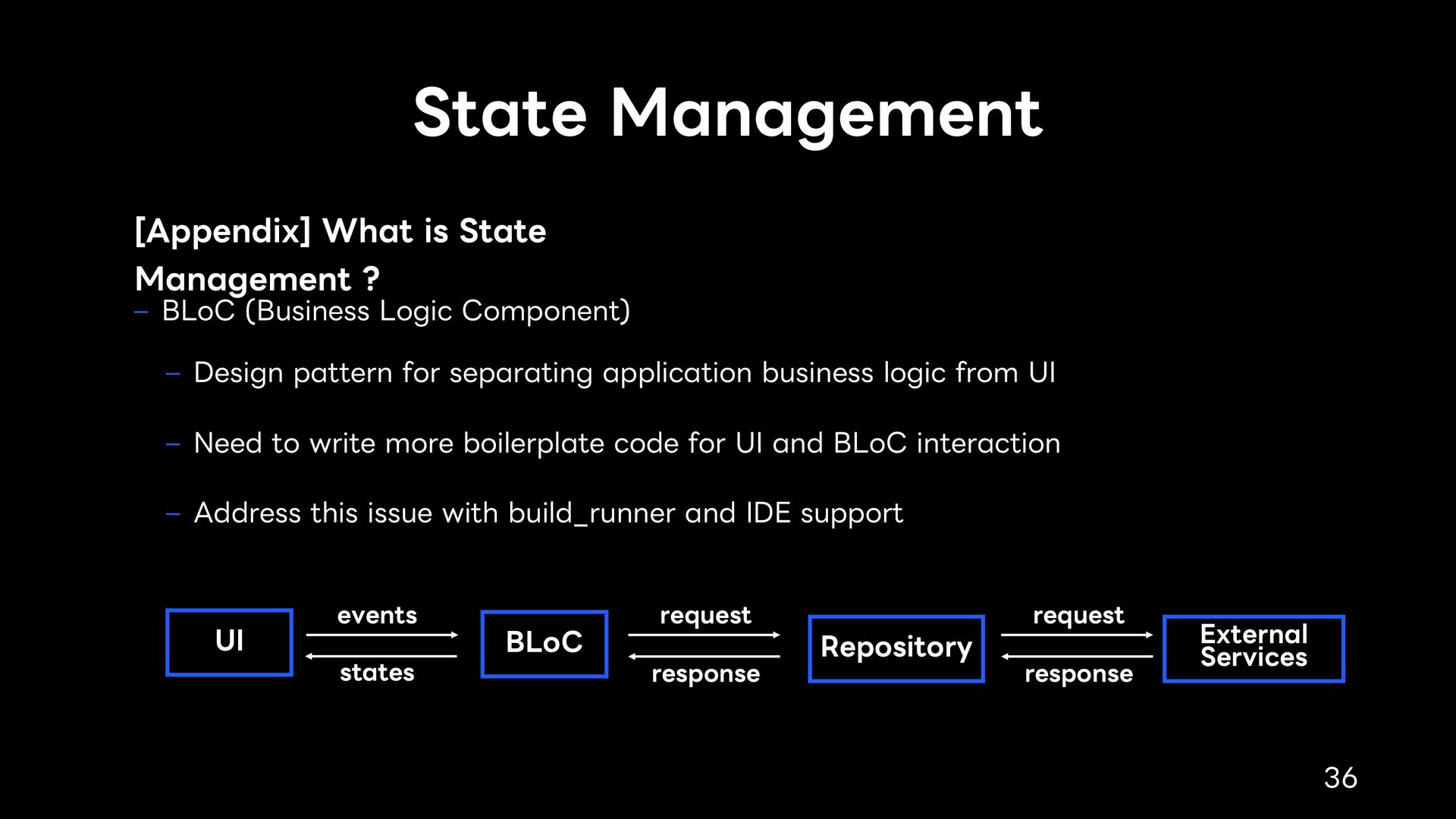 State Management

[Appendix] What is State Management ?

– BLoC (Business Logic Component)

– Design pattern for separating application business logic from UI

– Need to write more boilerplate code for UI and BLoC interaction

– Address this issue with build_runner and IDE support

UI

events

states

BLoC

request

response

Repository

request

response

External Services

36